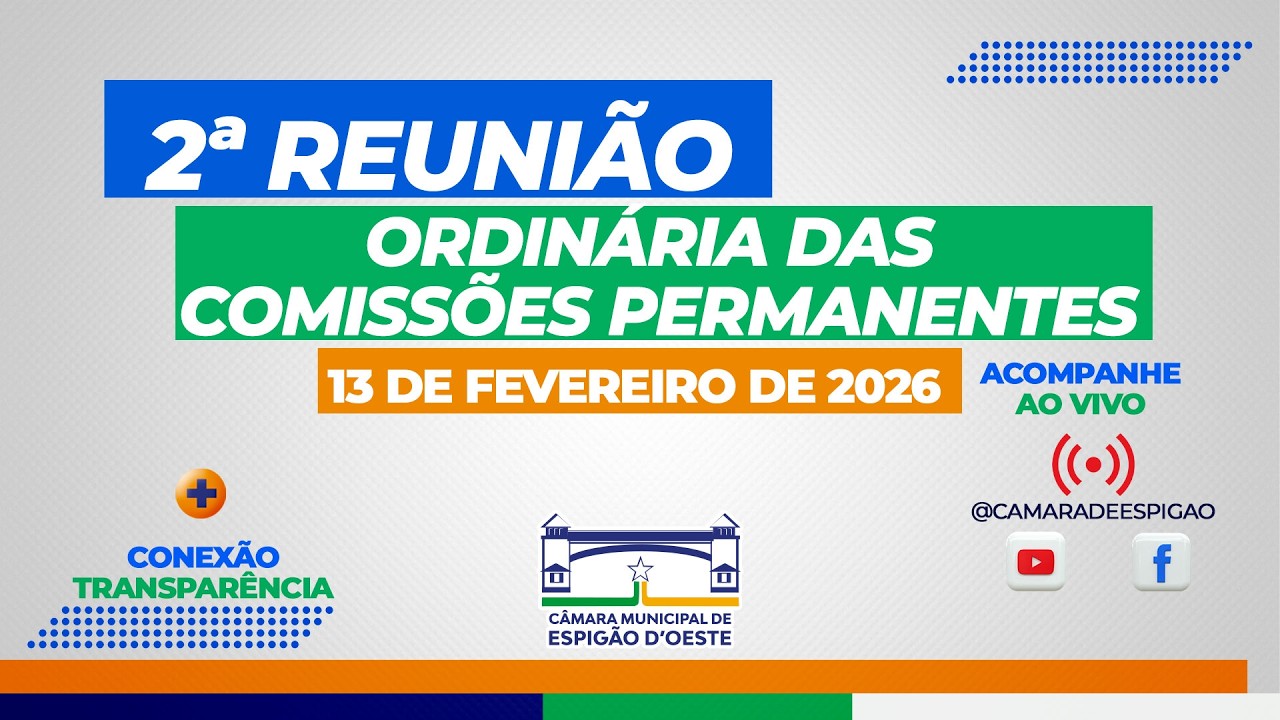 2ª REUNIÃO

ORDINÁRIA DAS COMISSÕES PERMANENTES

13 DE FEVEREIRO DE 2026

ACOMPANHE AO VIVO

@CAMARADEESPIGAO

CONEXÃO TRANSPARÊNCIA

CÂMARA MUNICIPAL DE ESPIGÃO D'OESTE